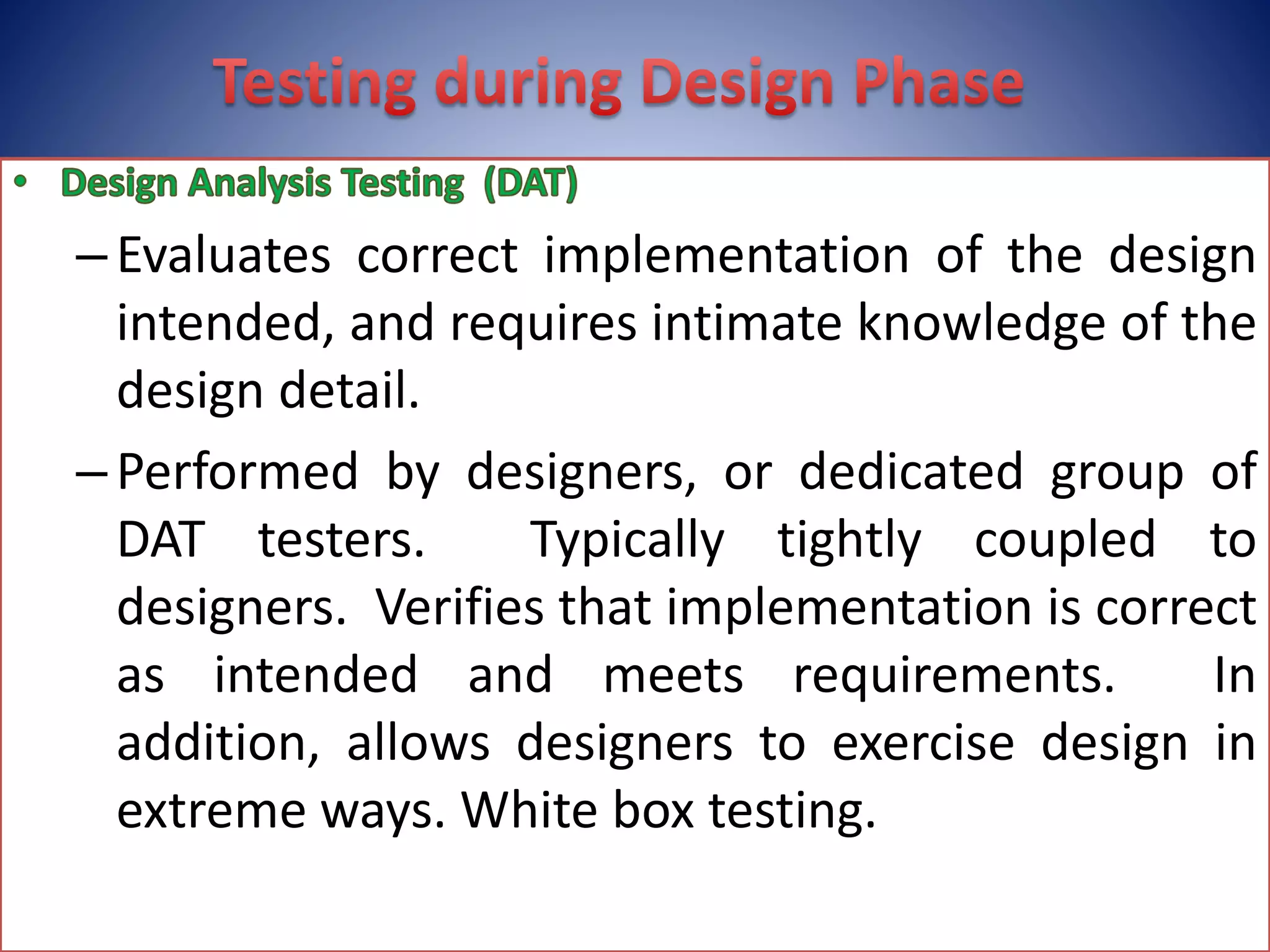 Testing during Design Phase

• Design Analysis Testing (DAT)

– Evaluates correct implementation of the design intended, and requires intimate knowledge of the design detail.

– Performed by designers, or dedicated group of DAT testers. Typically tightly coupled to designers. Verifies that implementation is correct as intended and meets requirements. In addition, allows designers to exercise design in extreme ways. White box testing.